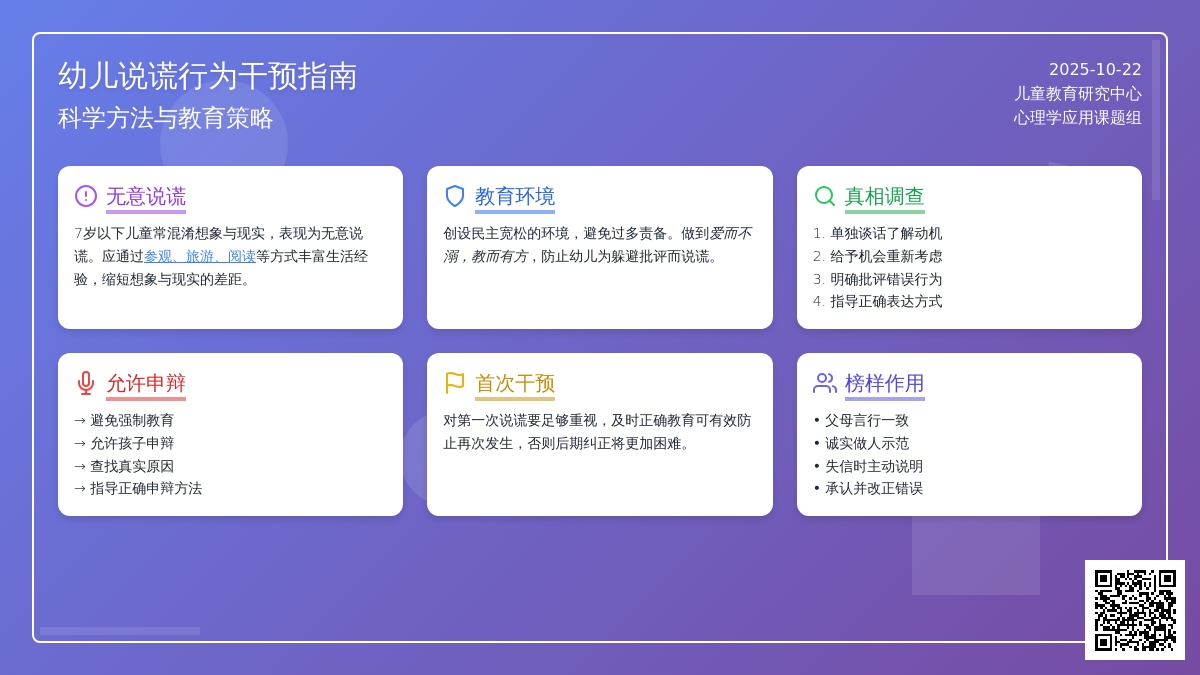 幼儿说谎行为干预指南
科学方法与教育策略

2025-10-22
儿童教育研究中心
心理学应用课题组

无意说谎
7岁以下儿童常混淆想象与现实，表现为无意说谎。应通过参观、旅游、阅读等方式丰富生活经验，缩短想象与现实的差距。

教育环境
创设民主宽松的环境，避免过多责备。做到爱而不溺，教而有方，防止幼儿为躲避批评而说谎。

真相调查
1. 单独谈话了解动机
2. 给予机会重新考虑
3. 明确批评错误行为
4. 指导正确表达方式

允许申辩
→ 避免强制教育
→ 允许孩子申辩
→ 查找真实原因
→ 指导正确申辩方法

首次干预
对第一次说谎要足够重视，及时正确教育可有效防止再次发生，否则后期纠正将更加困难。

榜样作用
• 父母言行一致
• 诚实做人示范
• 失信时主动说明
• 承认并改正错误